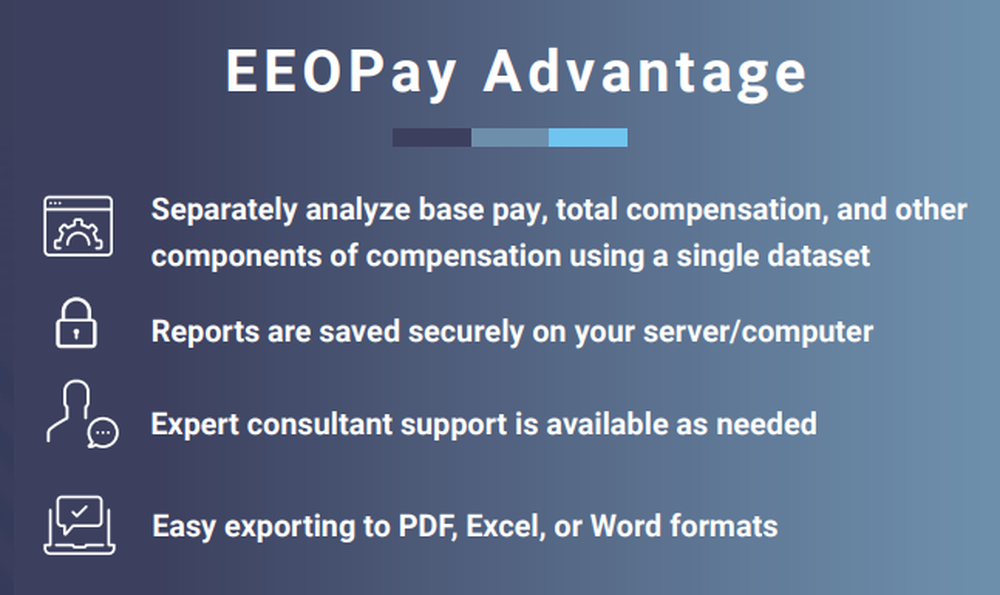 EEOPay Advantage

Separately analyze base pay, total compensation, and other components of compensation using a single dataset

Reports are saved securely on your server/computer

Expert consultant support is available as needed

Easy exporting to PDF, Excel, or Word formats